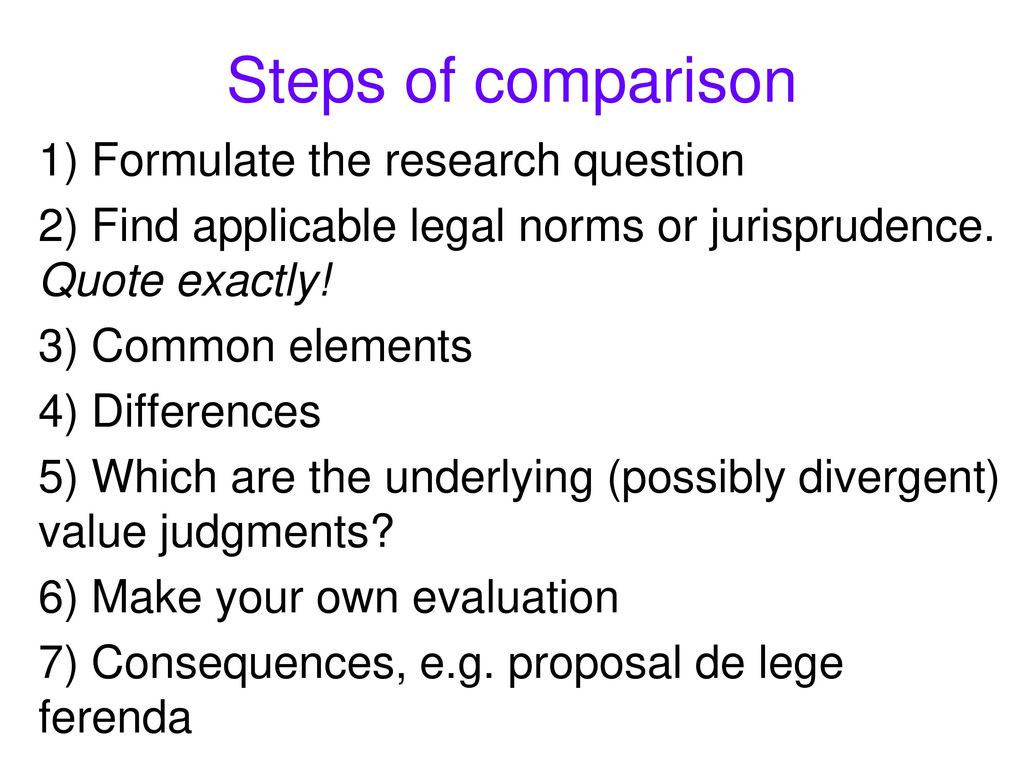 Steps of comparison

1) Formulate the research question

2) Find applicable legal norms or jurisprudence. Quote exactly!

3) Common elements

4) Differences

5) Which are the underlying (possibly divergent) value judgments?

6) Make your own evaluation

7) Consequences, e.g. proposal de lege ferenda